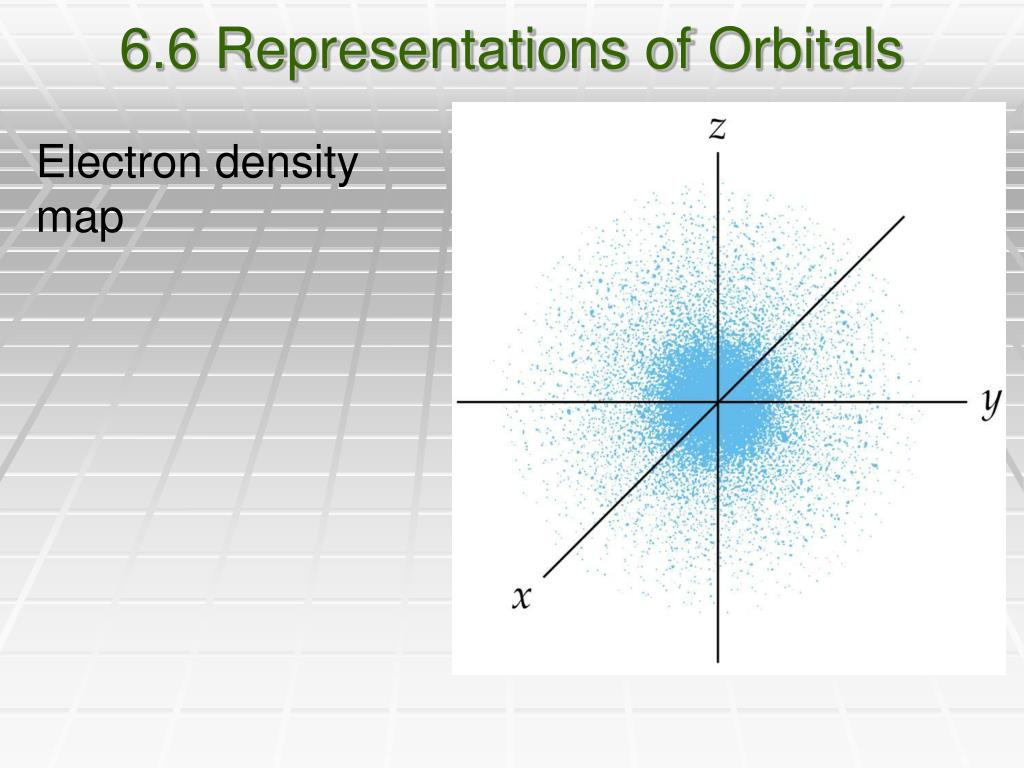 6.6 Representations of Orbitals

Electron density map

$z$

$y$

$x$